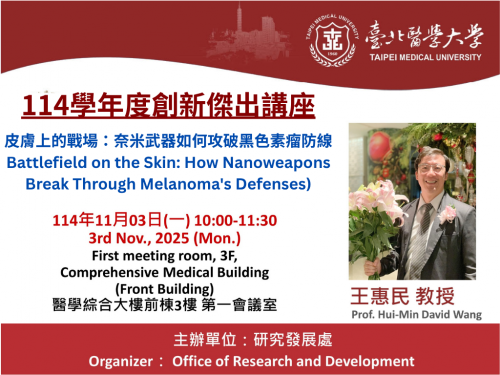 TAIPEI MEDICAL UNIVERSITY
1960
臺北醫學大學
TAIPEI MEDICAL UNIVERSITY

114學年度創新傑出講座

皮膚上的戰場：奈米武器如何攻破黑色素瘤防線
Battlefield on the Skin: How Nanoweapons Break Through Melanoma's Defenses)

114年11月03日(一) 10:00-11:30
3rd Nov., 2025 (Mon.)
First meeting room, 3F, Comprehensive Medical Building (Front Building)
醫學綜合大樓前棟3樓 第一會議室

王惠民 教授
Prof. Hui-Min David Wang

主辦單位：研究發展處
Organizer： Office of Research and Development